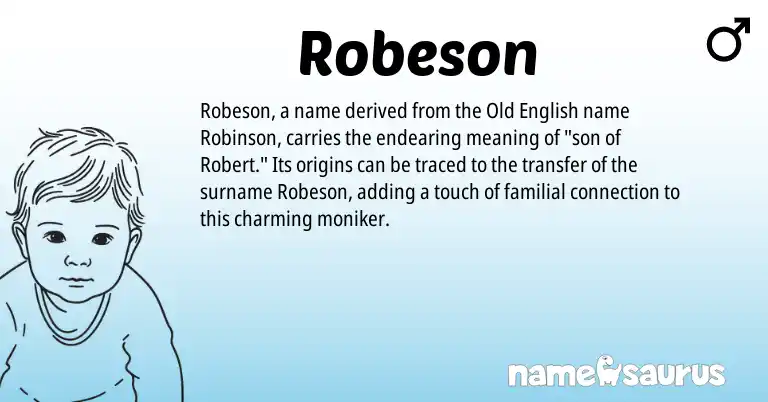 Robeson

♂

Robeson, a name derived from the Old English name Robinson, carries the endearing meaning of "son of Robert." Its origins can be traced to the transfer of the surname Robeson, adding a touch of familial connection to this charming moniker.

namesaurus